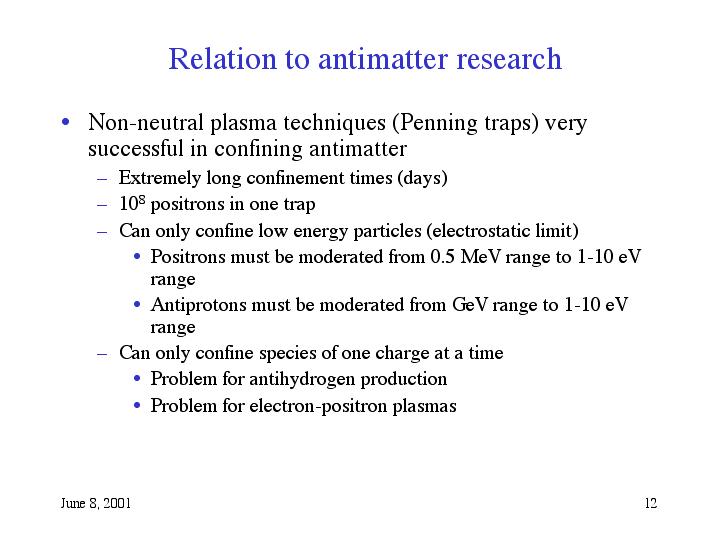 Relation to antimatter research

• Non-neutral plasma techniques (Penning traps) very successful in confining antimatter

– Extremely long confinement times (days)

– $10^8$ positrons in one trap

– Can only confine low energy particles (electrostatic limit)

• Positrons must be moderated from 0.5 MeV range to 1-10 eV range

• Antiprotons must be moderated from GeV range to 1-10 eV range

– Can only confine species of one charge at a time

• Problem for antihydrogen production

• Problem for electron-positron plasmas

June 8, 2001

12